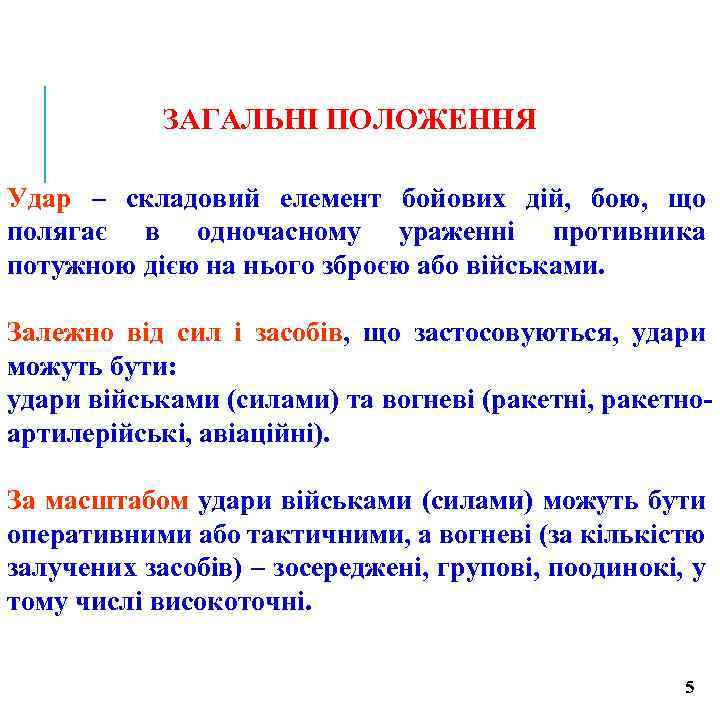 ЗАГАЛЬНІ ПОЛОЖЕННЯ

Удар – складовий елемент бойових дій, бою, що полягає в одночасному ураженні противника потужною дією на нього зброєю або військами.

Залежно від сил і засобів, що застосовуються, удари можуть бути:
удари військами (силами) та вогневі (ракетні, ракетно-артилерійські, авіаційні).

За масштабом удари військами (силами) можуть бути оперативними або тактичними, а вогневі (за кількістю залучених засобів) – зосереджені, групові, поодинокі, у тому числі високоточні.

5